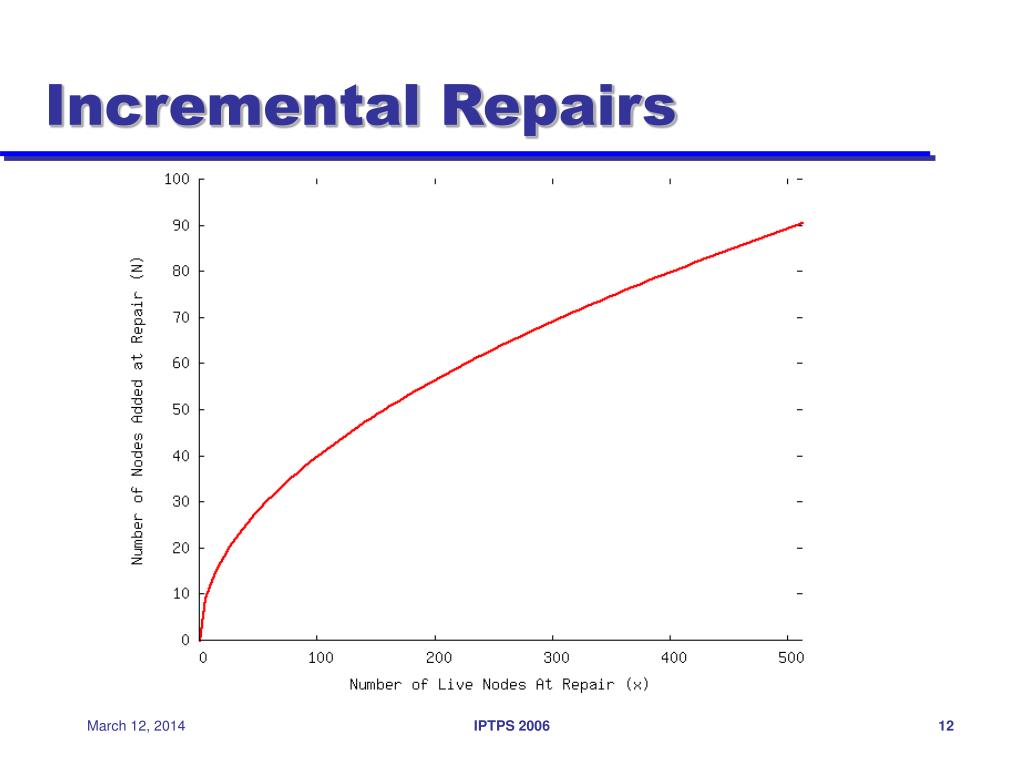 Incremental Repairs

Number of Nodes Added at Repair (N)

100
90
80
70
60
50
40
30
20
10
0

0
100
200
300
400
500

Number of Live Nodes At Repair (x)

March 12, 2014

IPTPS 2006

12